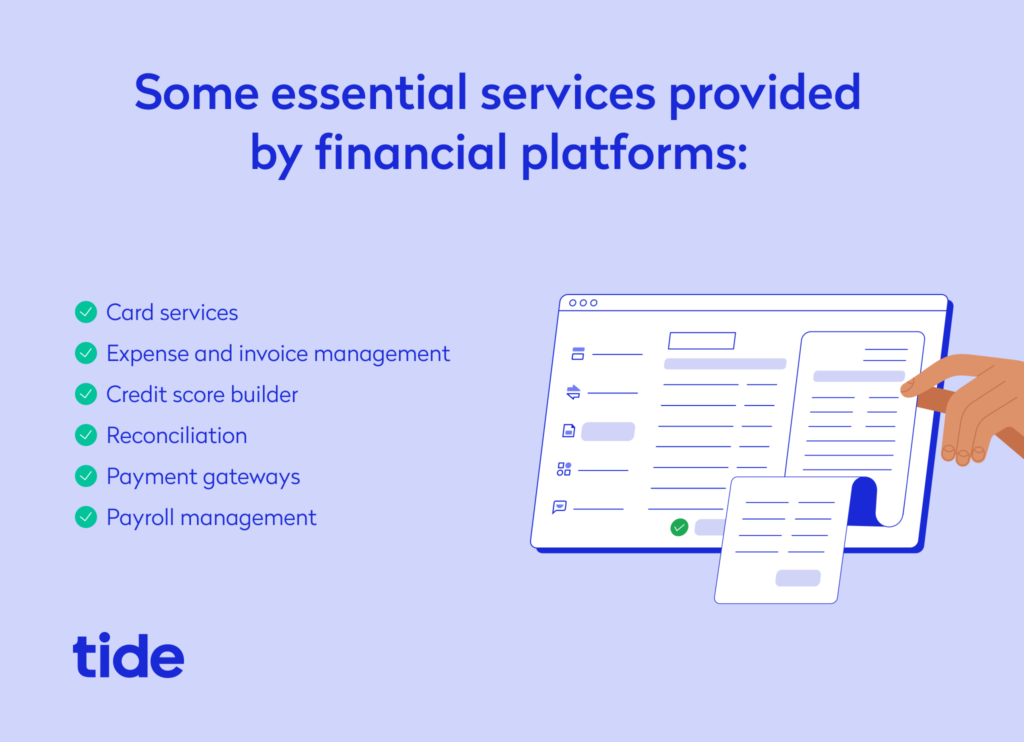 Some essential services provided by financial platforms:

Card services
Expense and invoice management
Credit score builder
Reconciliation
Payment gateways
Payroll management

tide